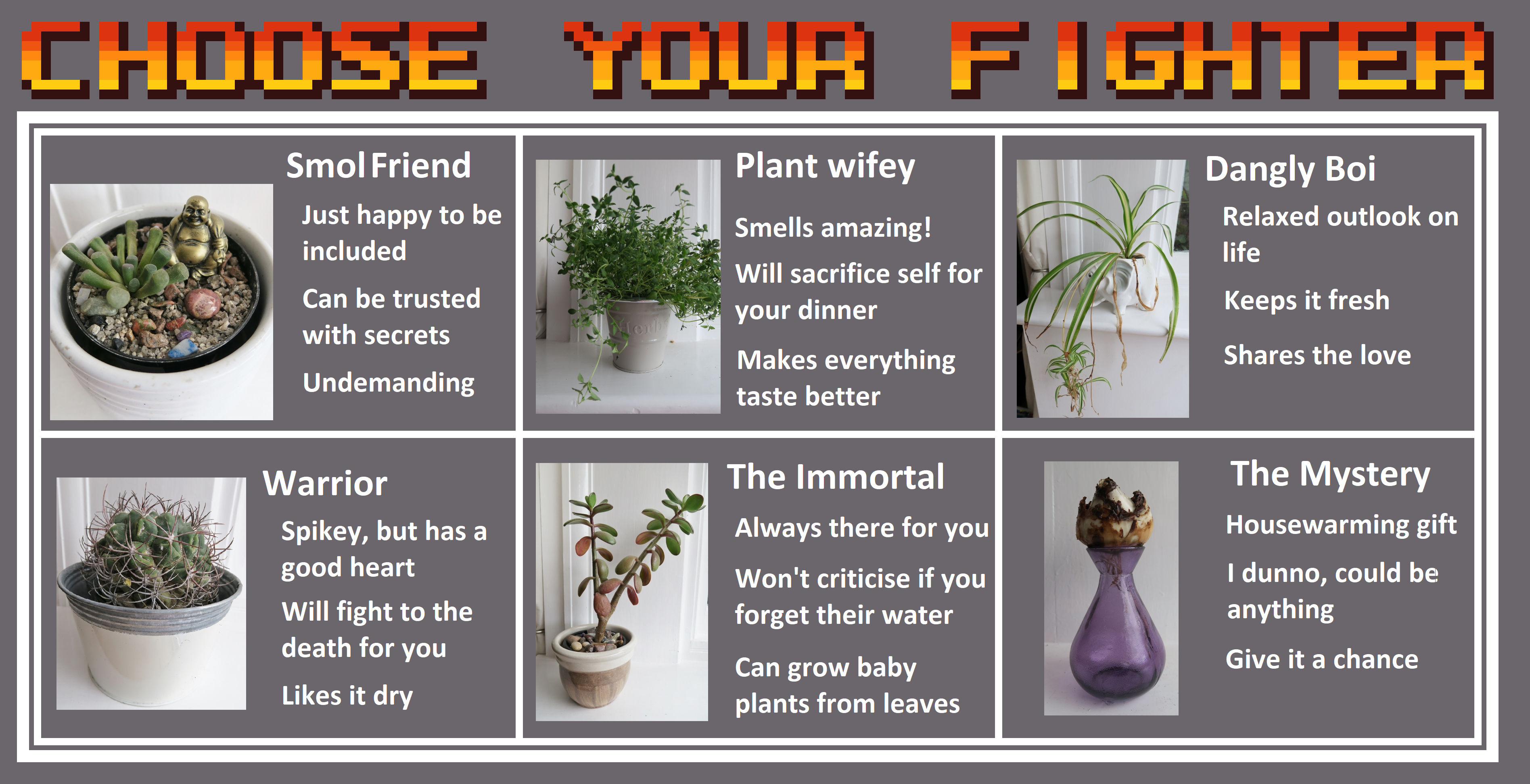 CHOOSE YOUR FIGHTER

Smol Friend

Just happy to be included

Can be trusted with secrets

Undemanding

Plant wifey

Smells amazing!

Will sacrifice self for your dinner

Makes everything taste better

Dangly Boi

Relaxed outlook on life

Keeps it fresh

Shares the love

Warrior

Spikey, but has a good heart

Will fight to the death for you

Likes it dry

The Immortal

Always there for you

Won't criticise if you forget their water

Can grow baby plants from leaves

The Mystery

Housewarming gift

I dunno, could be anything

Give it a chance